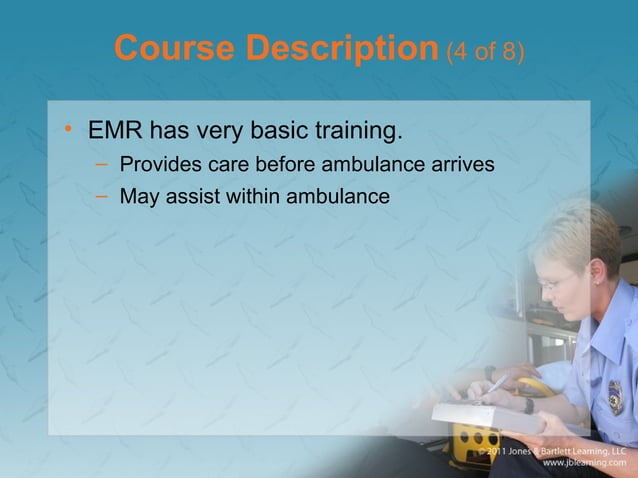 Course Description (4 of 8)

• EMR has very basic training.
– Provides care before ambulance arrives
– May assist within ambulance

© 2011 Jones & Bartlett Learning, LLC
www.jblearning.com